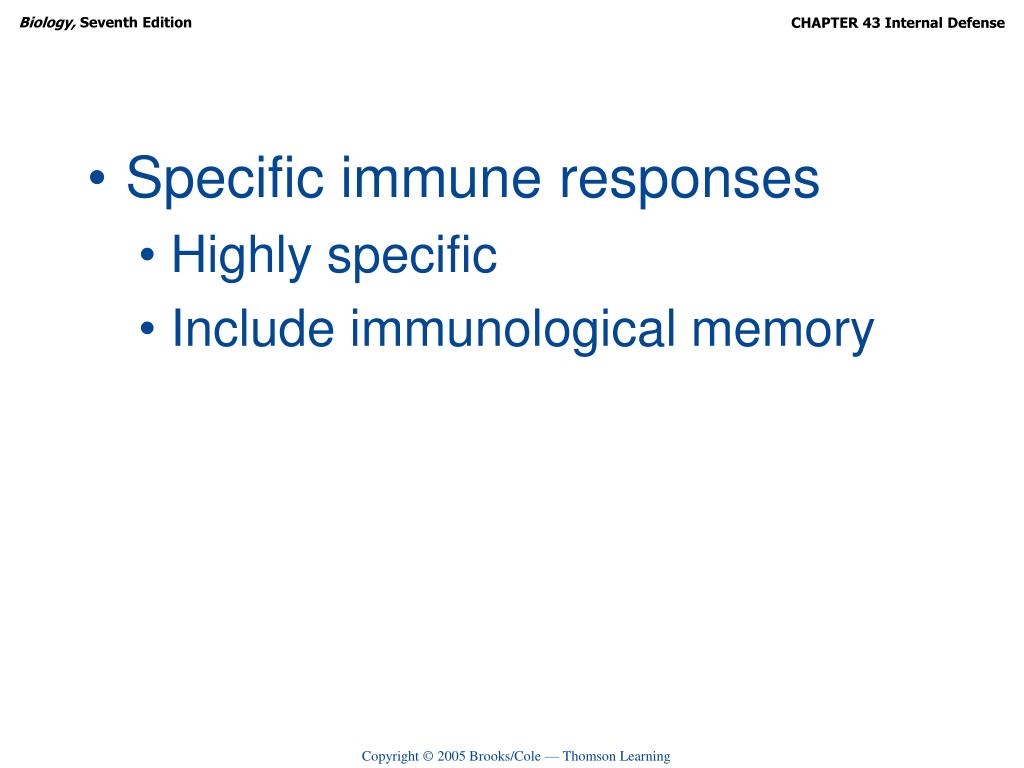 Biology, Seventh Edition

CHAPTER 43 Internal Defense

• Specific immune responses
  • Highly specific
  • Include immunological memory

Copyright © 2005 Brooks/Cole — Thomson Learning